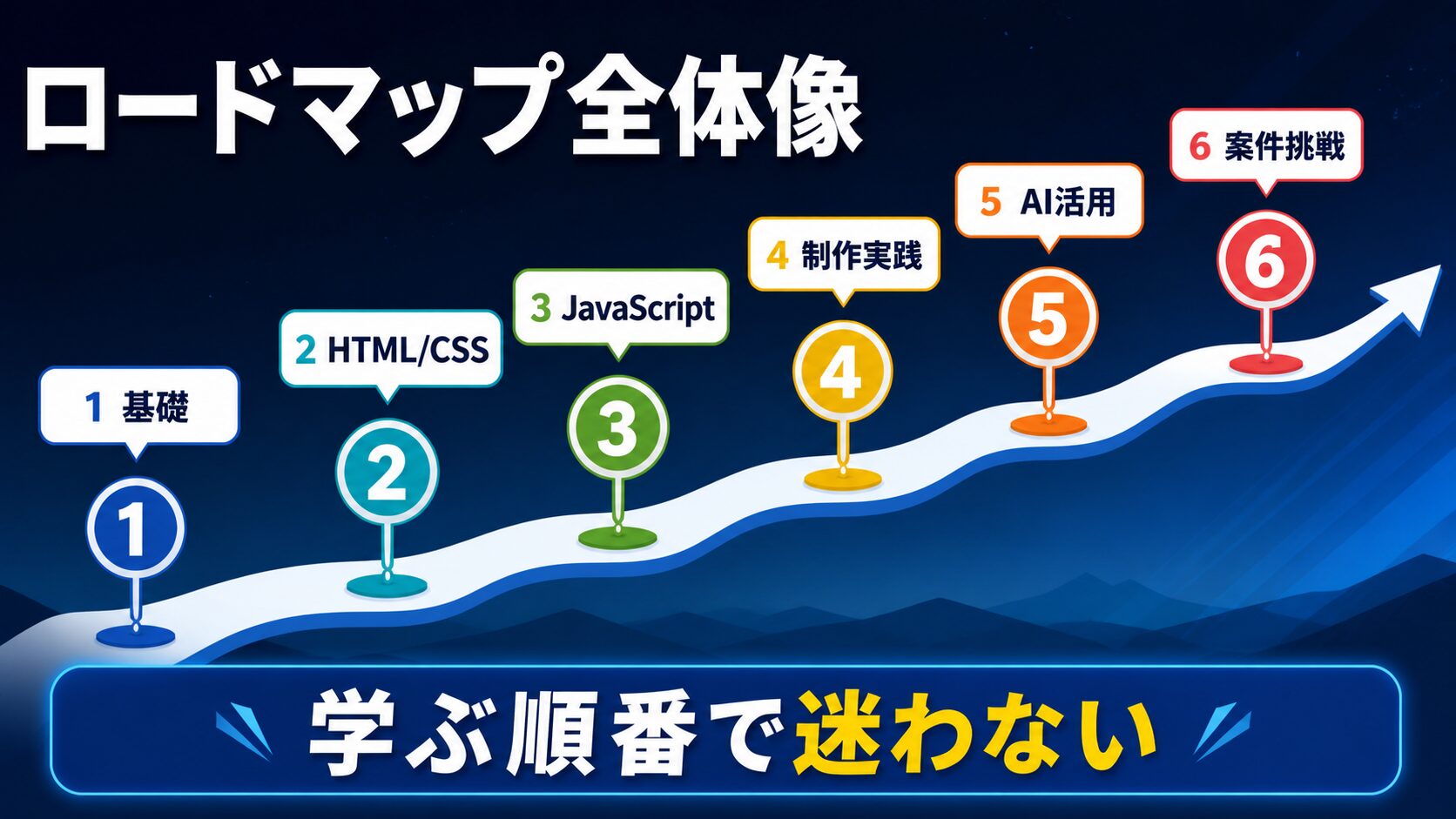 ロードマップ全体像

1 基礎
1

2 HTML/CSS
2

3 JavaScript
3

4 制作実践
4

5 AI活用
5

6 案件挑戦
6

学ぶ順番で迷わない